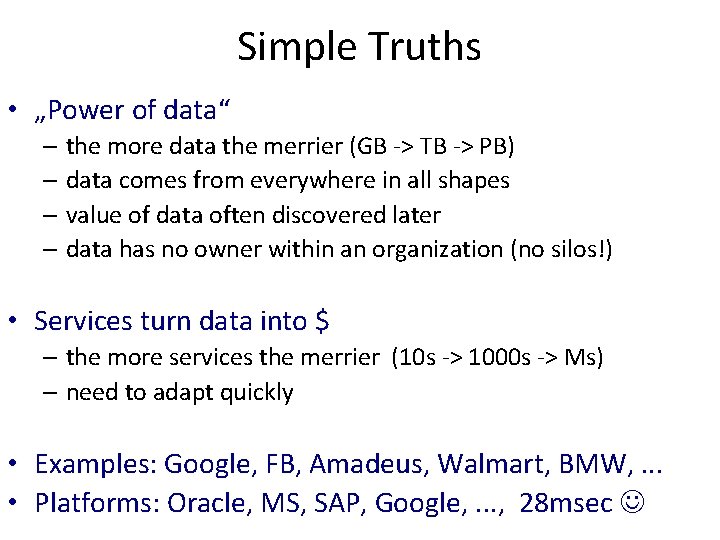 Simple Truths

• „Power of data“
– the more data the merrier (GB -> TB -> PB)
– data comes from everywhere in all shapes
– value of data often discovered later
– data has no owner within an organization (no silos!)

• Services turn data into $
– the more services the merrier (10s -> 1000s -> Ms)
– need to adapt quickly

• Examples: Google, FB, Amadeus, Walmart, BMW, ...
• Platforms: Oracle, MS, SAP, Google, ..., 28msec ☺